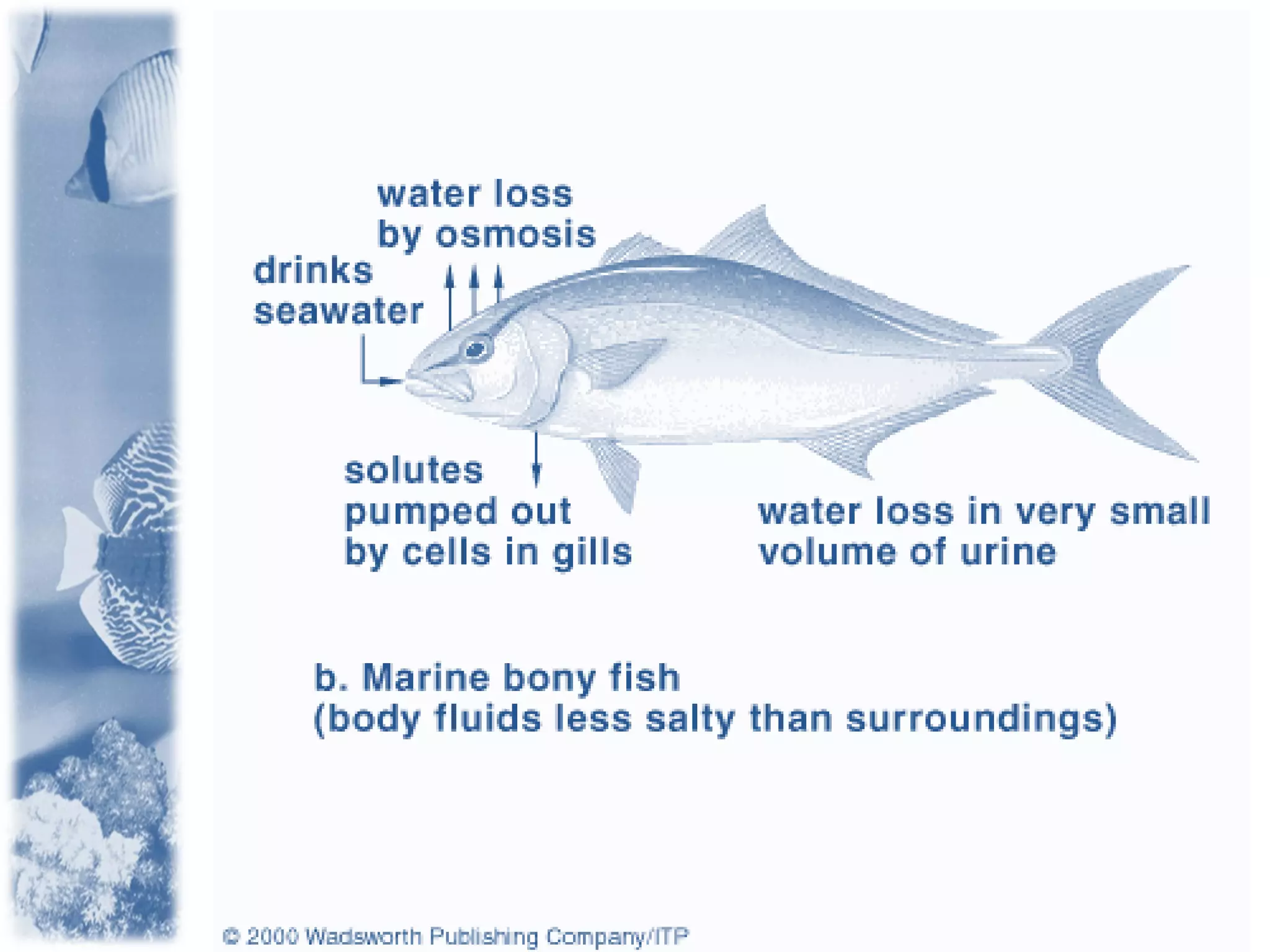 water loss by osmosis

drinks seawater

solutes pumped out by cells in gills

water loss in very small volume of urine

b. Marine bony fish (body fluids less salty than surroundings)

© 2000 Wadsworth Publishing Company/ITP